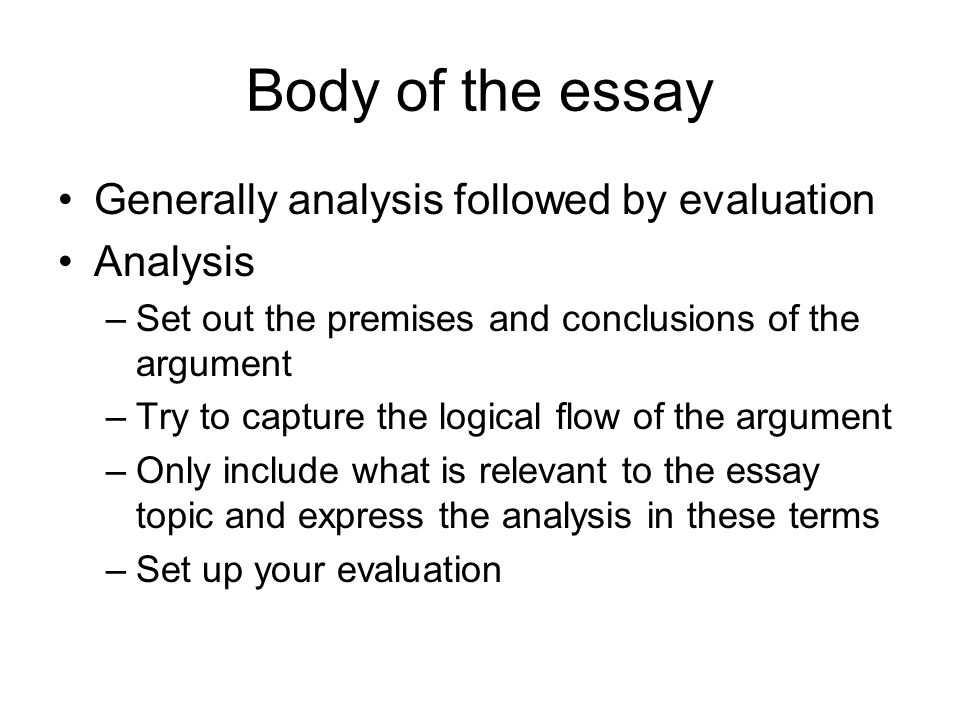 Body of the essay

• Generally analysis followed by evaluation
• Analysis
– Set out the premises and conclusions of the argument
– Try to capture the logical flow of the argument
– Only include what is relevant to the essay topic and express the analysis in these terms
– Set up your evaluation